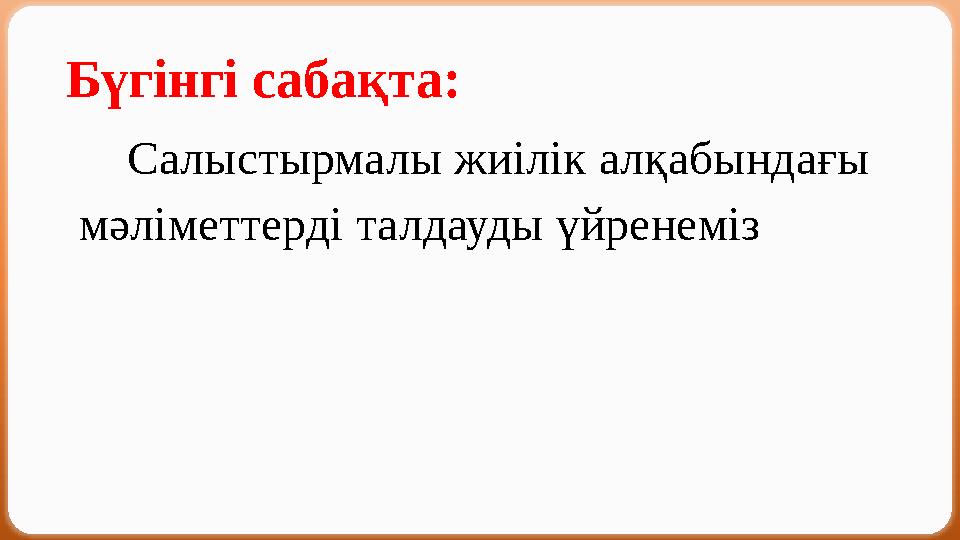 Бүгінгі сабақта:

Салыстырмалы жиілік алқабындағы мәліметтерді талдауды үйренеміз